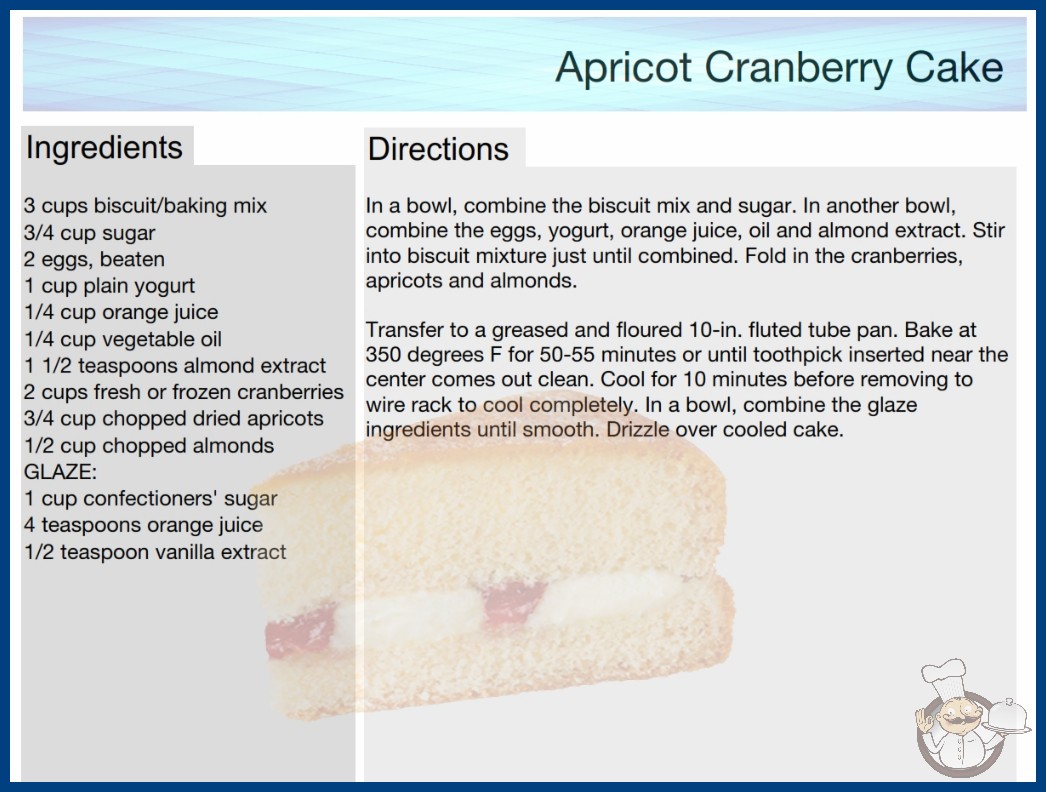 Apricot Cranberry Cake

Ingredients

3 cups biscuit/baking mix
3/4 cup sugar
2 eggs, beaten
1 cup plain yogurt
1/4 cup orange juice
1/4 cup vegetable oil
1 1/2 teaspoons almond extract
2 cups fresh or frozen cranberries
3/4 cup chopped dried apricots
1/2 cup chopped almonds
GLAZE:
1 cup confectioners' sugar
4 teaspoons orange juice
1/2 teaspoon vanilla extract

Directions

In a bowl, combine the biscuit mix and sugar. In another bowl, combine the eggs, yogurt, orange juice, oil and almond extract. Stir into biscuit mixture just until combined. Fold in the cranberries, apricots and almonds.

Transfer to a greased and floured 10-in. fluted tube pan. Bake at 350 degrees F for 50-55 minutes or until toothpick inserted near the center comes out clean. Cool for 10 minutes before removing to wire rack to cool completely. In a bowl, combine the glaze ingredients until smooth. Drizzle over cooled cake.